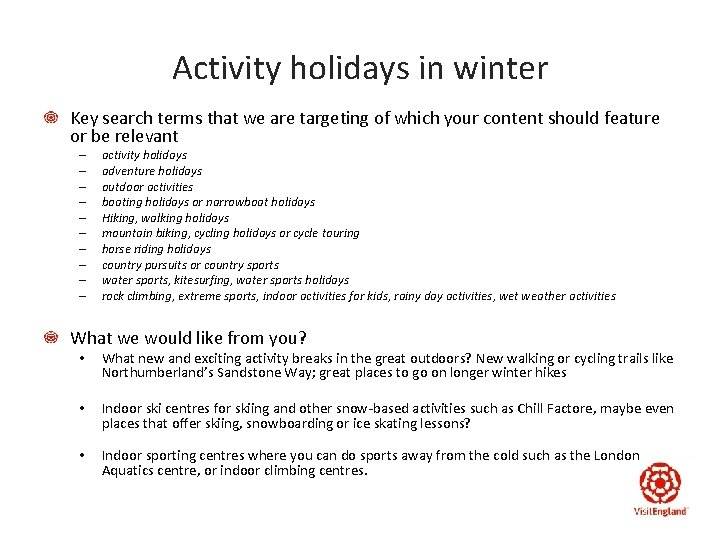 Activity holidays in winter

Key search terms that we are targeting of which your content should feature or be relevant

– activity holidays
– adventure holidays
– outdoor activities
– boating holidays or narrowboat holidays
– Hiking, walking holidays
– mountain biking, cycling holidays or cycle touring
– horse riding holidays
– country pursuits or country sports
– water sports, kitesurfing, water sports holidays
– rock climbing, extreme sports, indoor activities for kids, rainy day activities, wet weather activities

What we would like from you?

• What new and exciting activity breaks in the great outdoors? New walking or cycling trails like Northumberland's Sandstone Way; great places to go on longer winter hikes

• Indoor ski centres for skiing and other snow-based activities such as Chill Factore, maybe even places that offer skiing, snowboarding or ice skating lessons?

• Indoor sporting centres where you can do sports away from the cold such as the London Aquatics centre, or indoor climbing centres.

VisitEngland